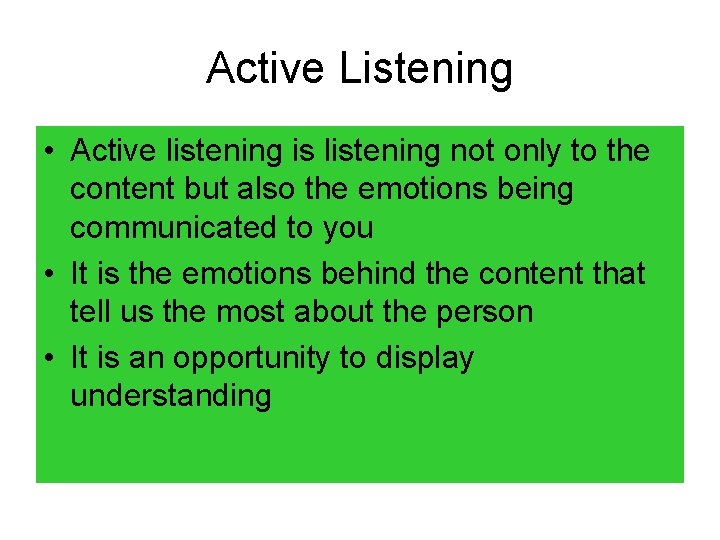 Active Listening

• Active listening is listening not only to the content but also the emotions being communicated to you
• It is the emotions behind the content that tell us the most about the person
• It is an opportunity to display understanding